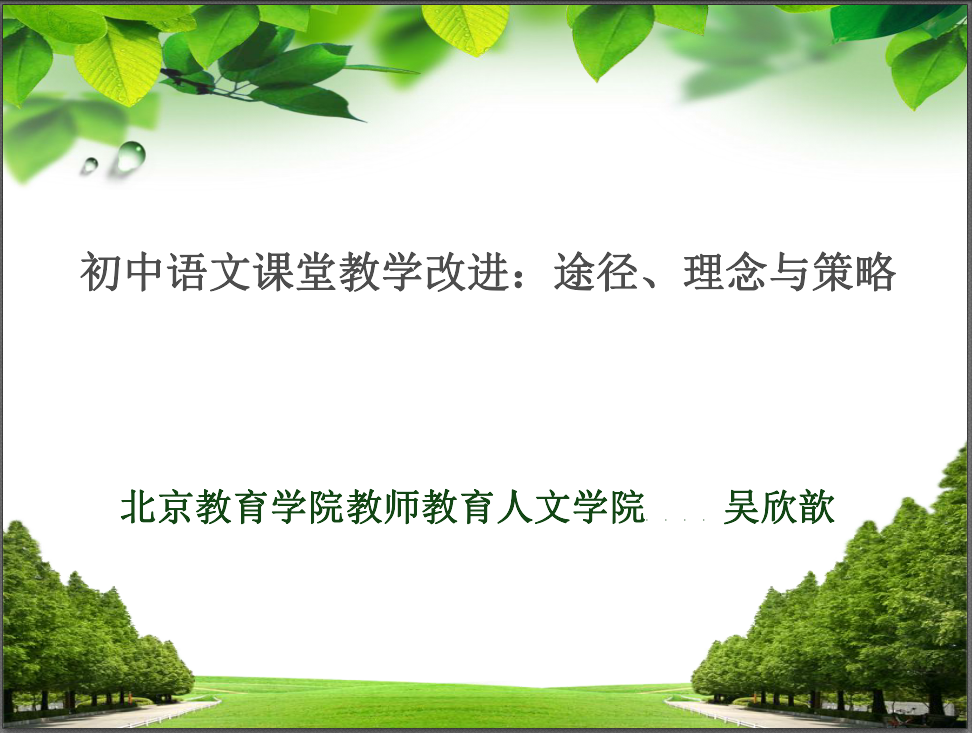 初中语文课堂教学改进：途径、理念与策略

北京教育学院教师教育人文学院 吴欣歆